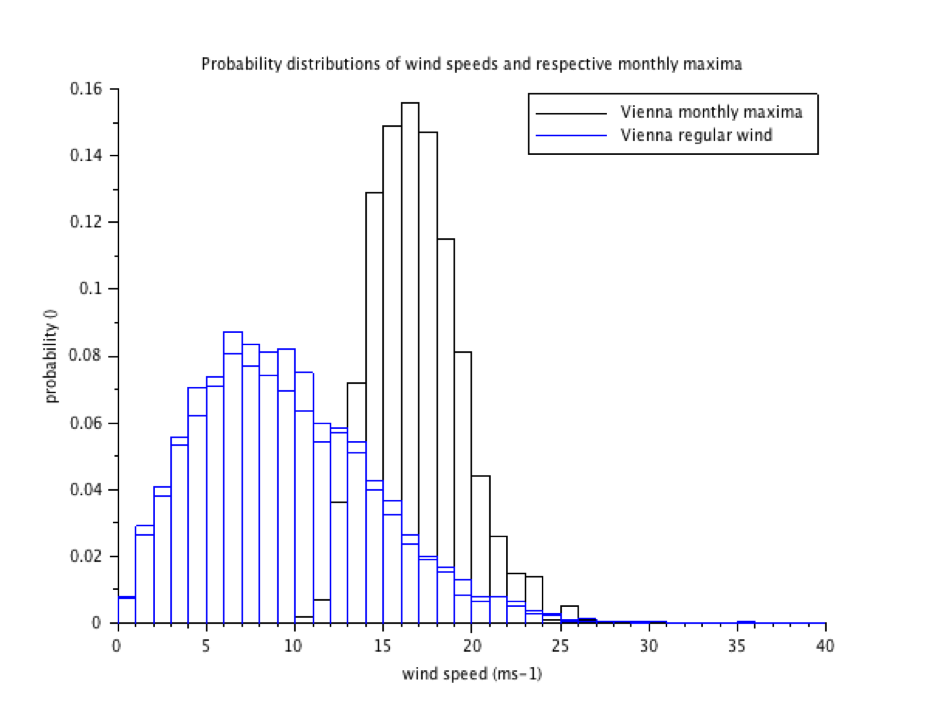 Probability distributions of wind speeds and respective monthly maxima

Vienna monthly maxima
Vienna regular wind

probability ()

0.16
0.14
0.12
0.1
0.08
0.06
0.04
0.02
0

0 5 10 15 20 25 30 35 40

wind speed (ms-1)